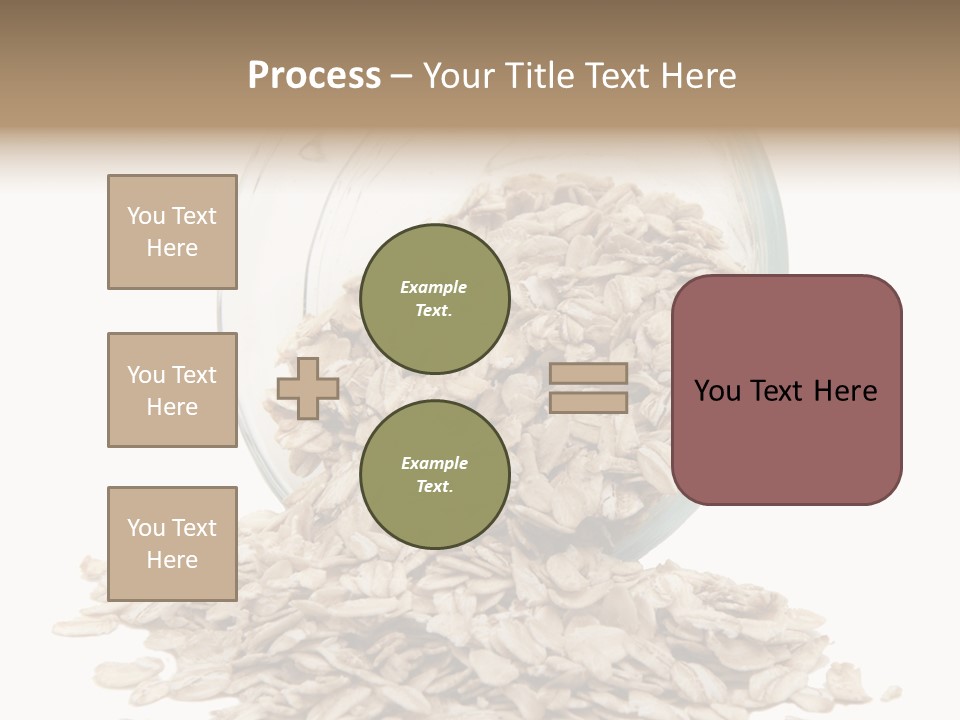 Process – Your Title Text Here

You Text Here

You Text Here

You Text Here

Example Text.

Example Text.

You Text Here